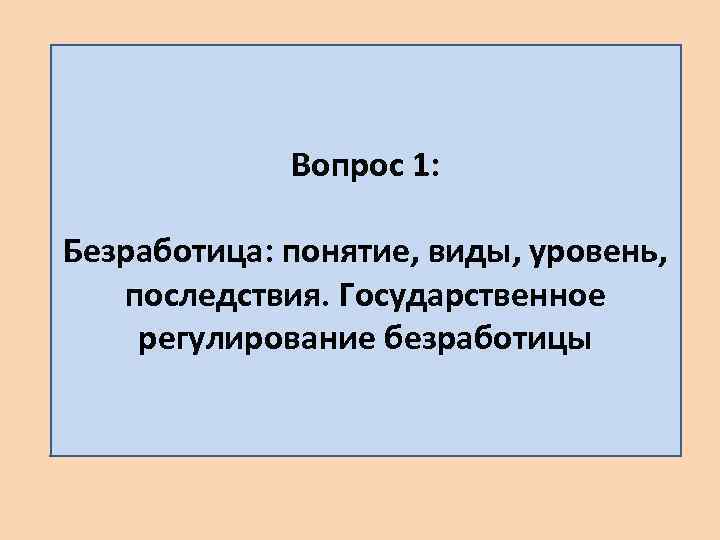 Вопрос 1:

Безработица: понятие, виды, уровень, последствия. Государственное регулирование безработицы